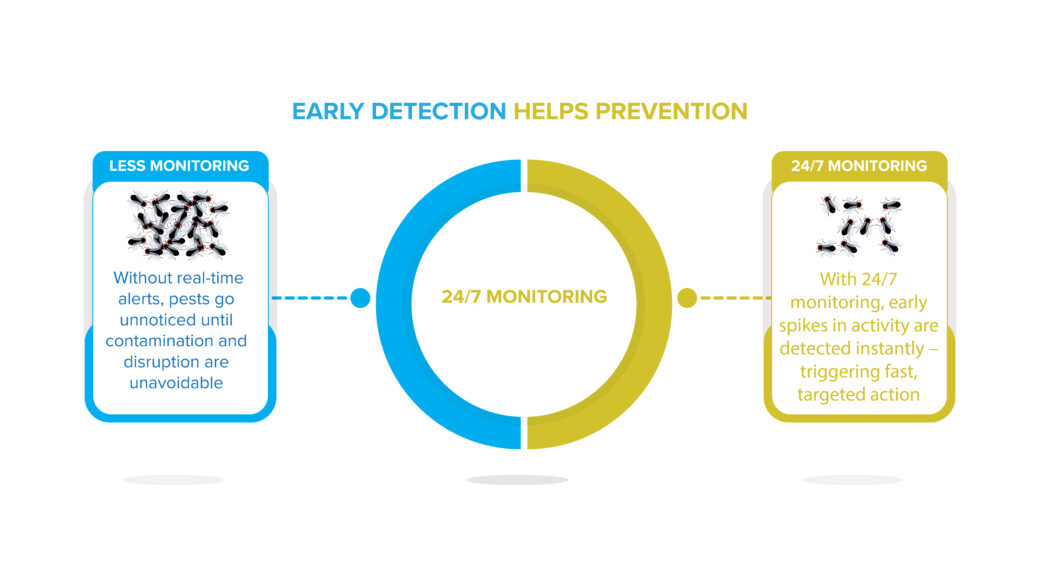 EARLY DETECTION HELPS PREVENTION

LESS MONITORING

Without real-time alerts, pests go unnoticed until contamination and disruption are unavoidable

24/7 MONITORING

24/7 MONITORING

With 24/7 monitoring, early spikes in activity are detected instantly – triggering fast, targeted action